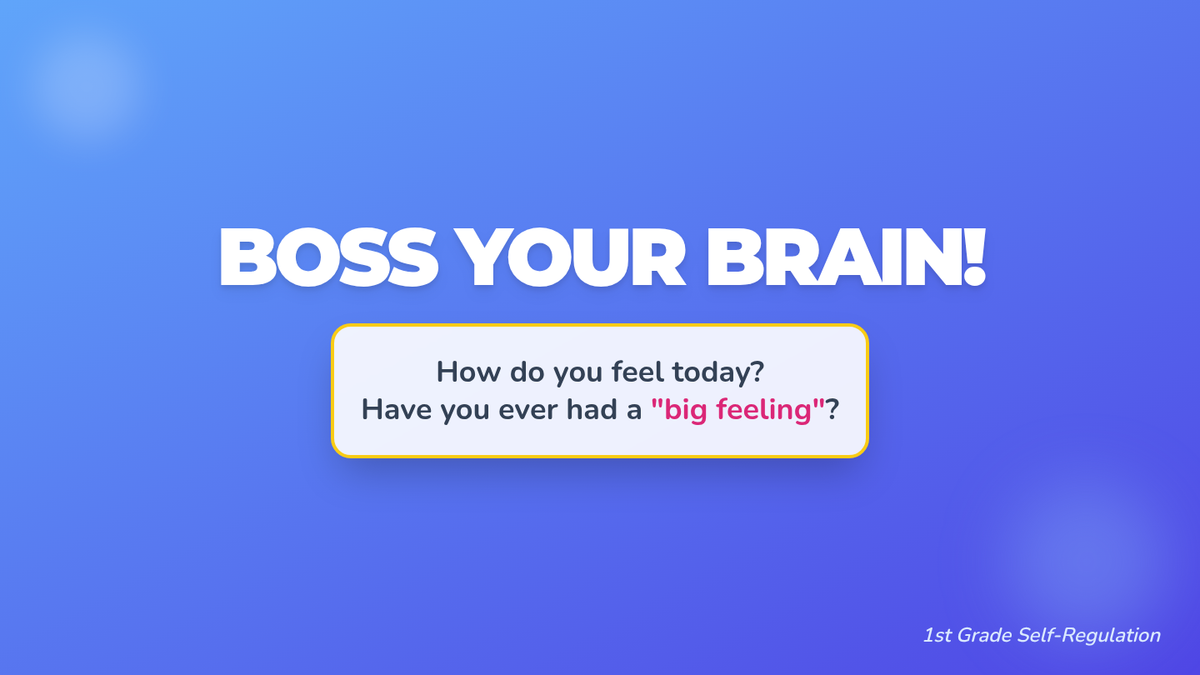 BOSS YOUR BRAIN!

How do you feel today?
Have you ever had a "big feeling"?

1st Grade Self-Regulation